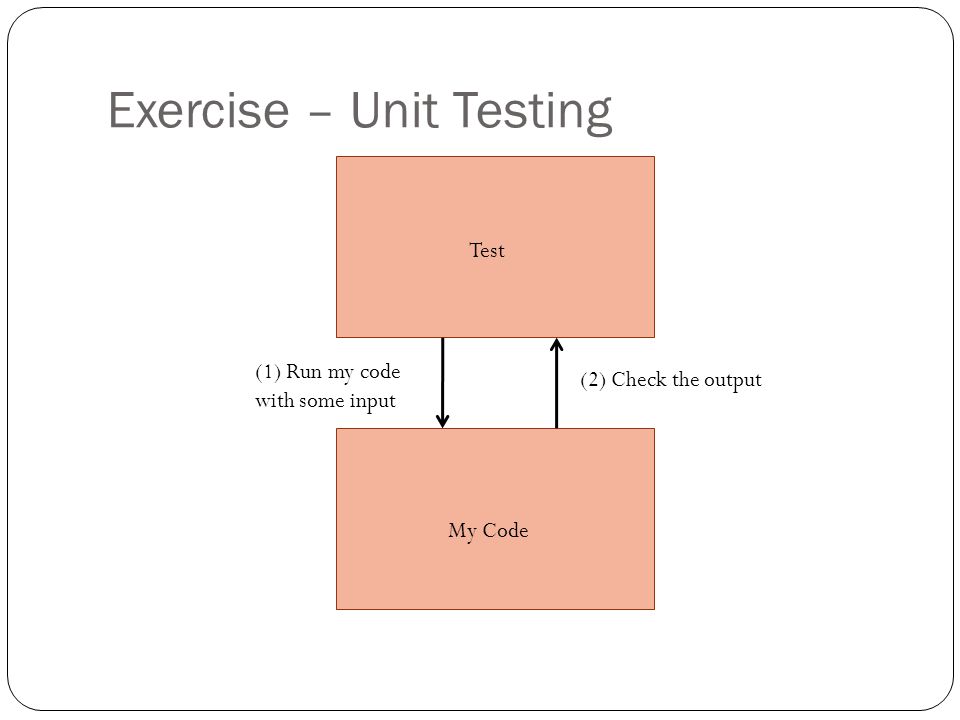 Exercise – Unit Testing

Test

(1) Run my code with some input

(2) Check the output

My Code